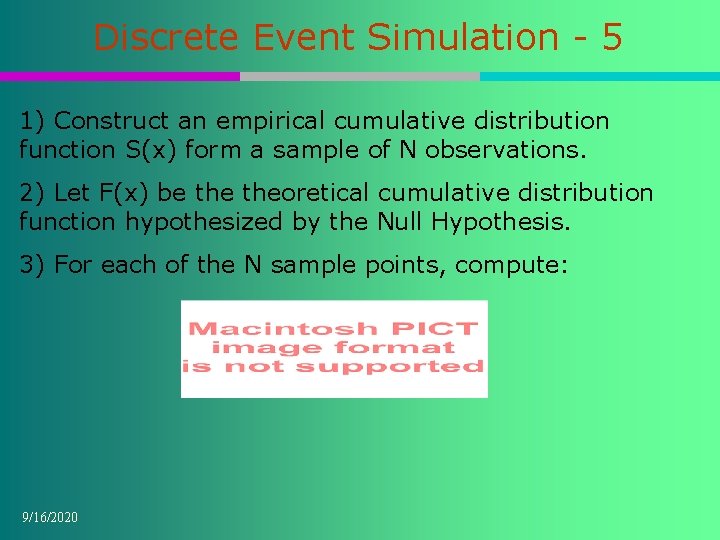 Discrete Event Simulation - 5

1) Construct an empirical cumulative distribution function S(x) form a sample of N observations.

2) Let F(x) be the theoretical cumulative distribution function hypothesized by the Null Hypothesis.

3) For each of the N sample points, compute:

Macintosh PICT image format is not supported

9/16/2020